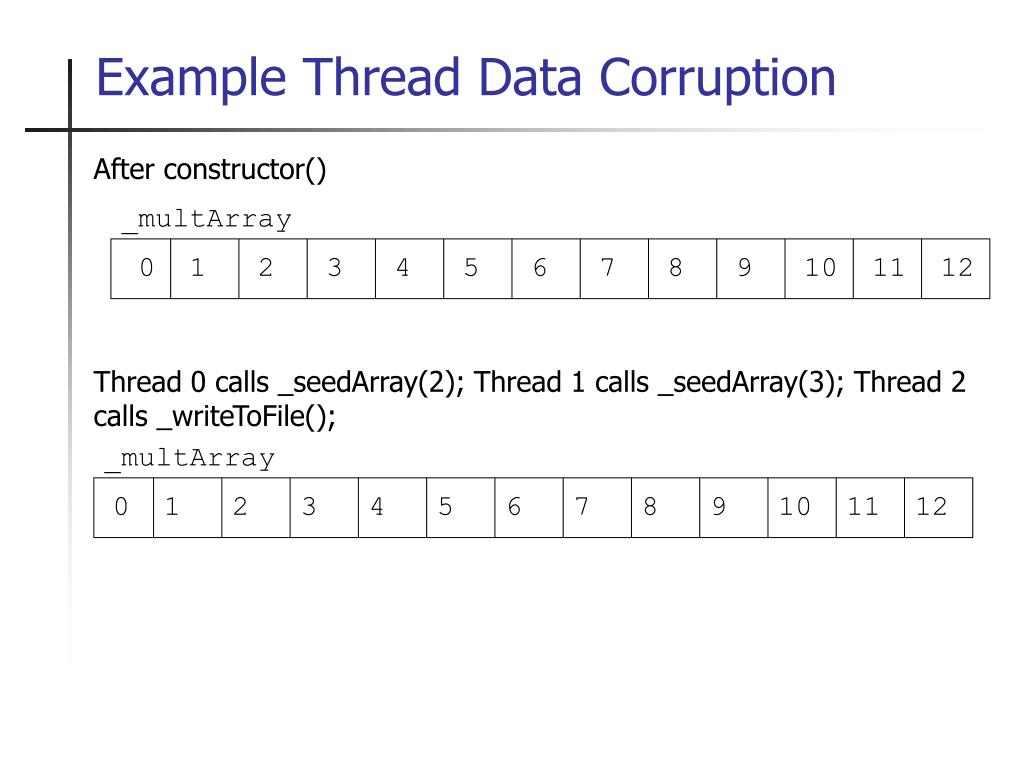 Example Thread Data Corruption

After constructor()

_multArray

| 0 | 1 | 2 | 3 | 4 | 5 | 6 | 7 | 8 | 9 | 10 | 11 | 12 |
|---|---|---|---|---|---|---|---|---|---|---|---|---|

Thread 0 calls _seedArray(2); Thread 1 calls _seedArray(3); Thread 2 calls _writeToFile();

_multArray

| 0 | 1 | 2 | 3 | 4 | 5 | 6 | 7 | 8 | 9 | 10 | 11 | 12 |
|---|---|---|---|---|---|---|---|---|---|---|---|---|